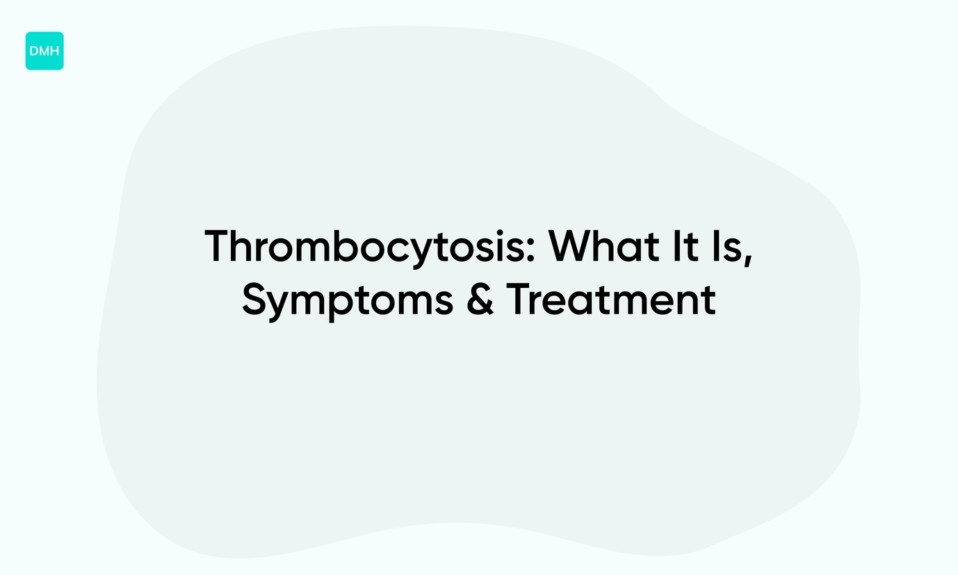 DMH

Thrombocytosis: What It Is, Symptoms & Treatment